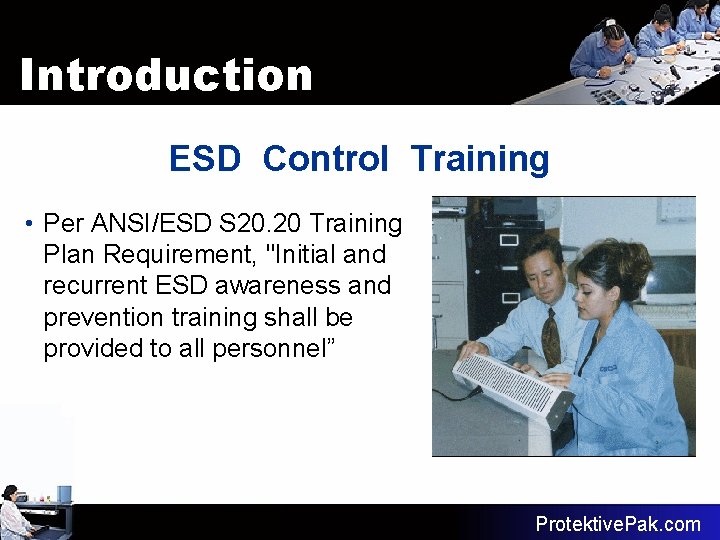 Introduction

ESD Control Training

• Per ANSI/ESD S20.20 Training Plan Requirement, "Initial and recurrent ESD awareness and prevention training shall be provided to all personnel”

ProtektivePak.com